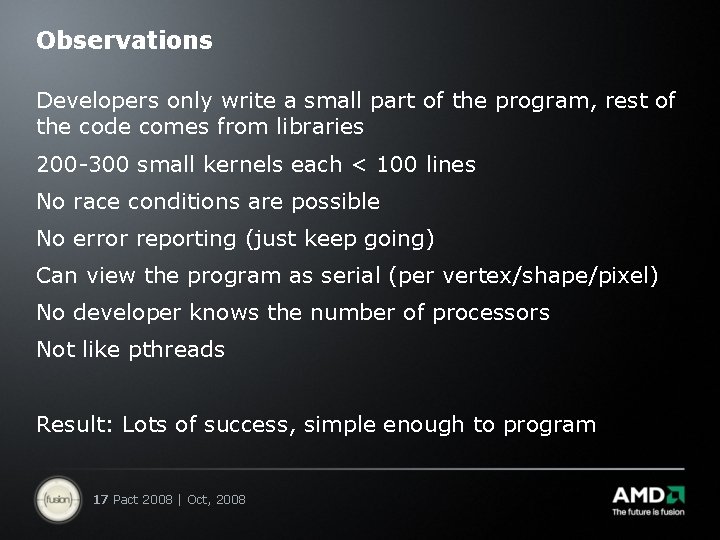 Observations

Developers only write a small part of the program, rest of the code comes from libraries

200-300 small kernels each < 100 lines

No race conditions are possible

No error reporting (just keep going)

Can view the program as serial (per vertex/shape/pixel)

No developer knows the number of processors

Not like pthreads

Result: Lots of success, simple enough to program

fusion

17 Pact 2008 | Oct, 2008

AMD
The future is fusion